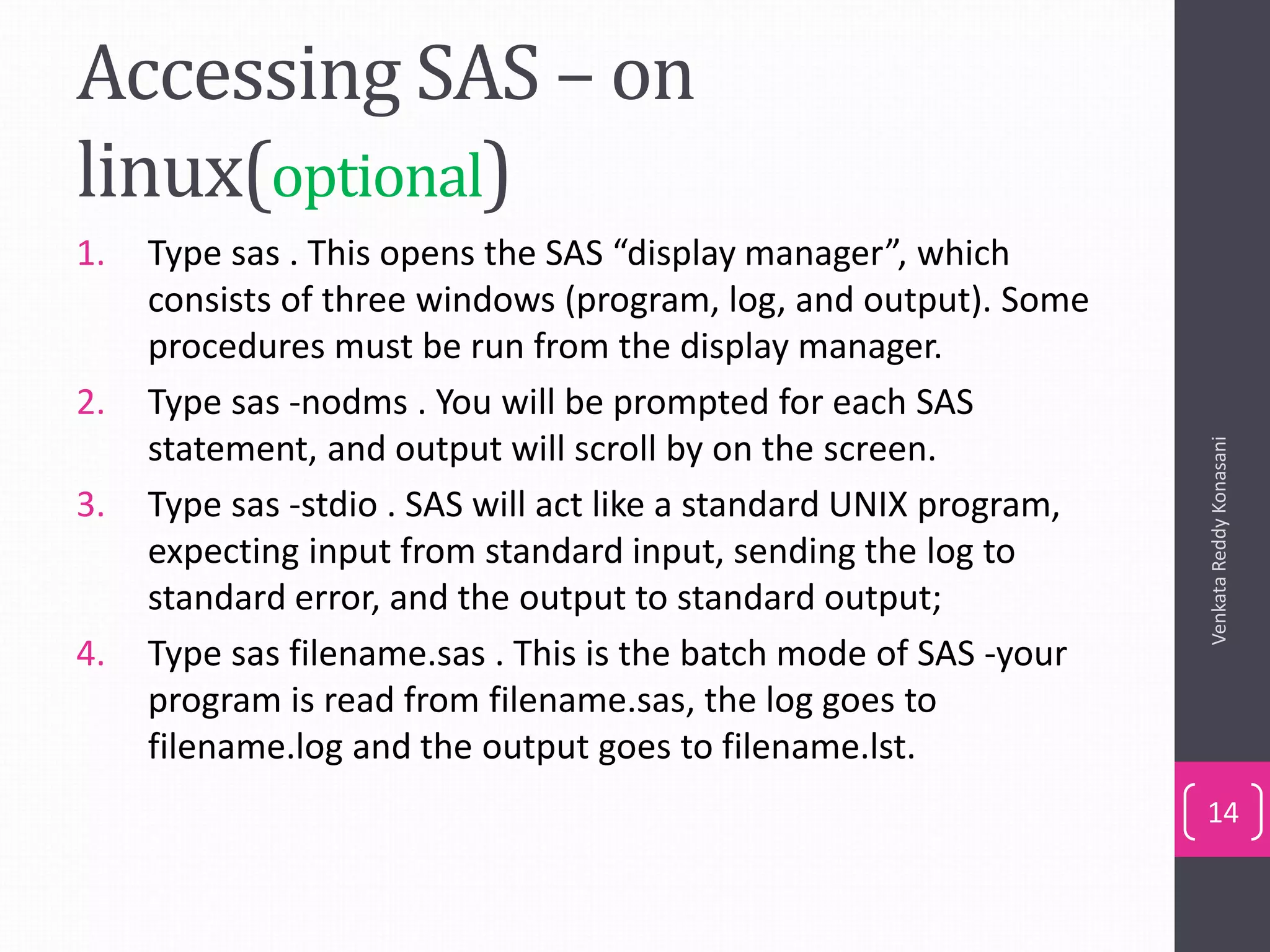 Accessing SAS – on linux(optional)

1. Type sas . This opens the SAS “display manager”, which consists of three windows (program, log, and output). Some procedures must be run from the display manager.

2. Type sas -nodms . You will be prompted for each SAS statement, and output will scroll by on the screen.

3. Type sas -stdio . SAS will act like a standard UNIX program, expecting input from standard input, sending the log to standard error, and the output to standard output;

4. Type sas filename.sas . This is the batch mode of SAS -your program is read from filename.sas, the log goes to filename.log and the output goes to filename.lst.

Venkata Reddy Konasani

14